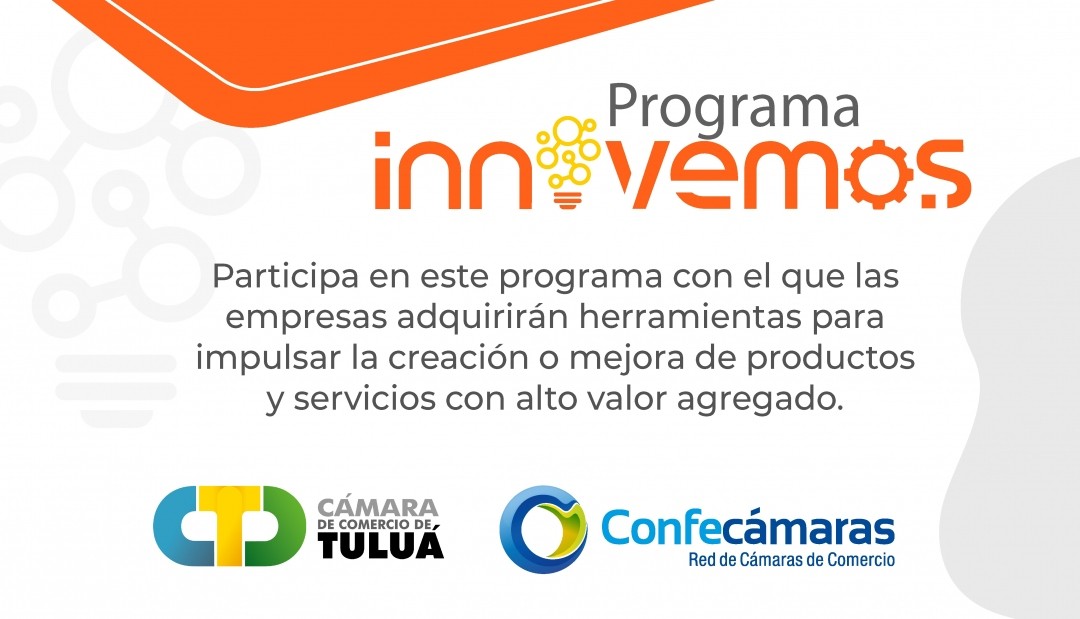 Programa
innovemos

Participa en este programa con el que las empresas adquirirán herramientas para impulsar la creación o mejora de productos y servicios con alto valor agregado.

CÁMARA DE COMERCIO DE TULUÁ

Confecámaras
Red de Cámaras de Comercio